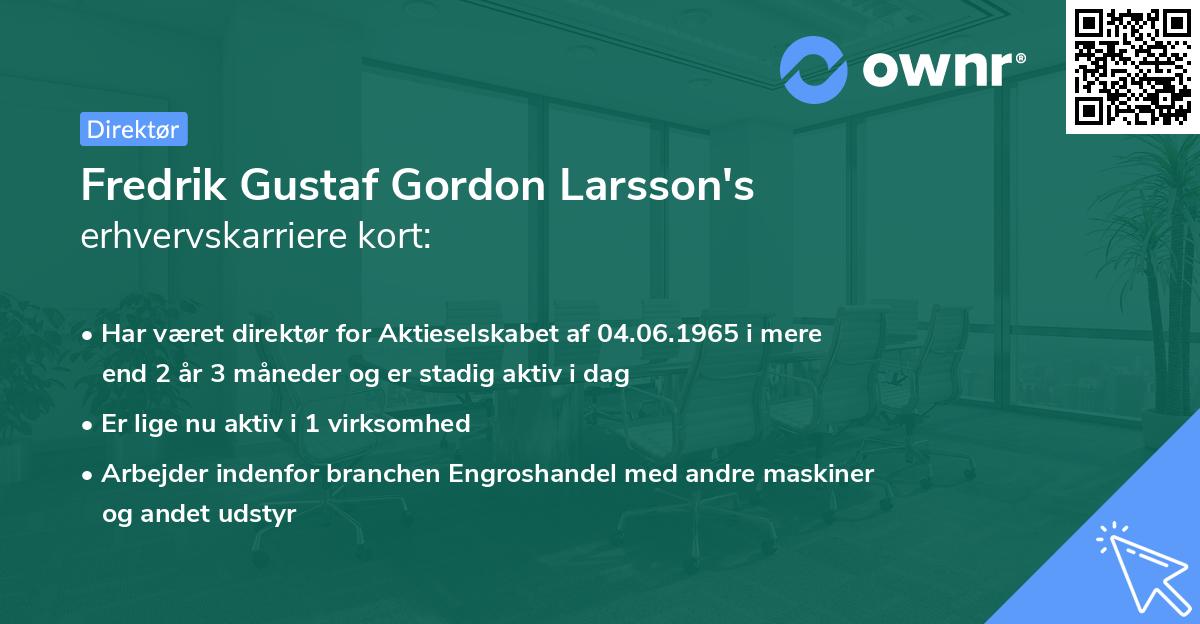 ownr®

Direktør

Fredrik Gustaf Gordon Larsson's
erhvervskarriere kort:

• Har været direktør for Aktieselskabet af 04.06.1965 i mere end 2 år 3 måneder og er stadig aktiv i dag

• Er lige nu aktiv i 1 virksomhed

• Arbejder indenfor branchen Engroshandel med andre maskiner og andet udstyr